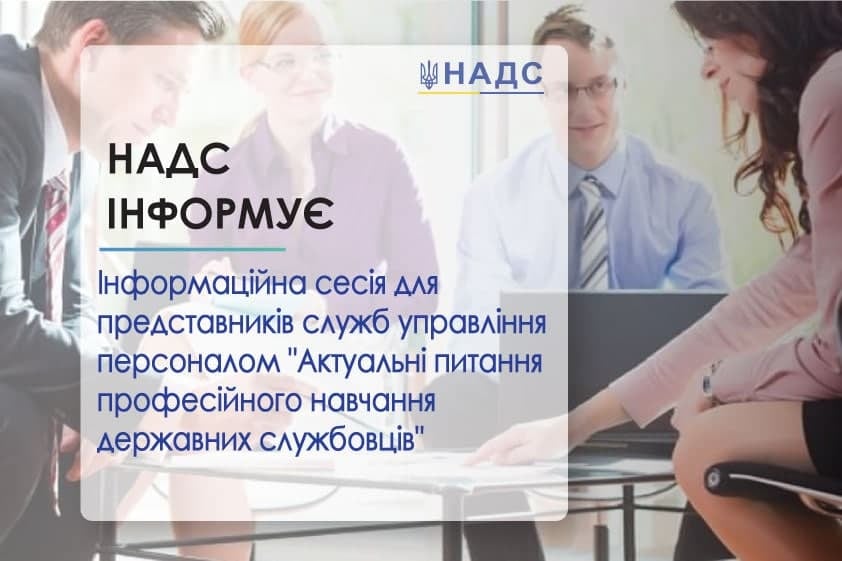 НАДС

НАДС ІНФОРМУЄ

Інформаційна сесія для представників служб управління персоналом "Актуальні питання професійного навчання державних службовців"